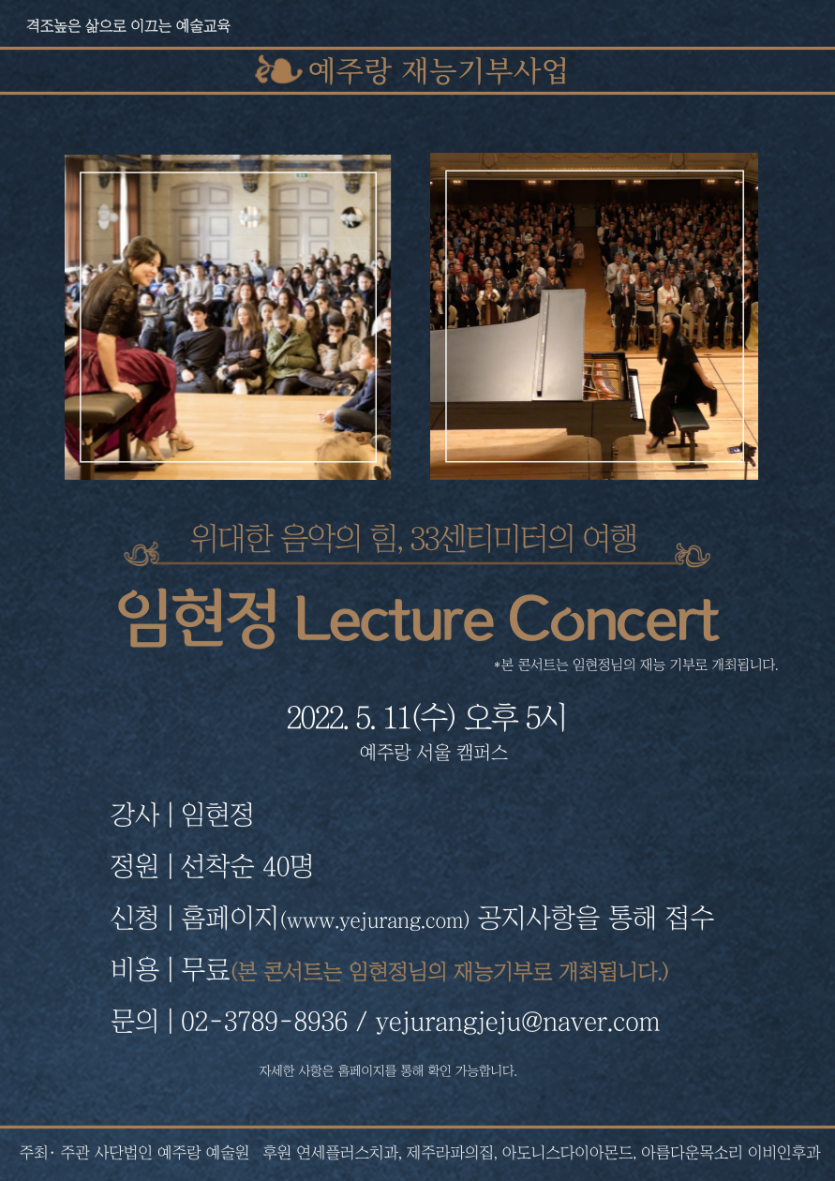 격조높은 삶으로 이끄는 예술교육

예주랑 재능기부사업

위대한 음악의 힘, 33센티미터의 여행

임현정 Lecture Concert

*본 콘서트는 임현정님의 재능 기부로 개최됩니다.

2022. 5. 11(수) 오후 5시
예주랑 서울 캠퍼스

강사 | 임현정

정원 | 선착순 40명

신청 | 홈페이지(www.yejurang.com) 공지사항을 통해 접수

비용 | 무료(본 콘서트는 임현정님의 재능기부로 개최됩니다.)

문의 | 02-3789-8936 / yejurangjeju@naver.com

자세한 사항은 홈페이지를 통해 확인 가능합니다.

주최· 주관 사단법인 예주랑 예술원 후원 연세플러스치과, 제주라파의집, 아도니스다이아몬드, 아름다운목소리 이비인후과